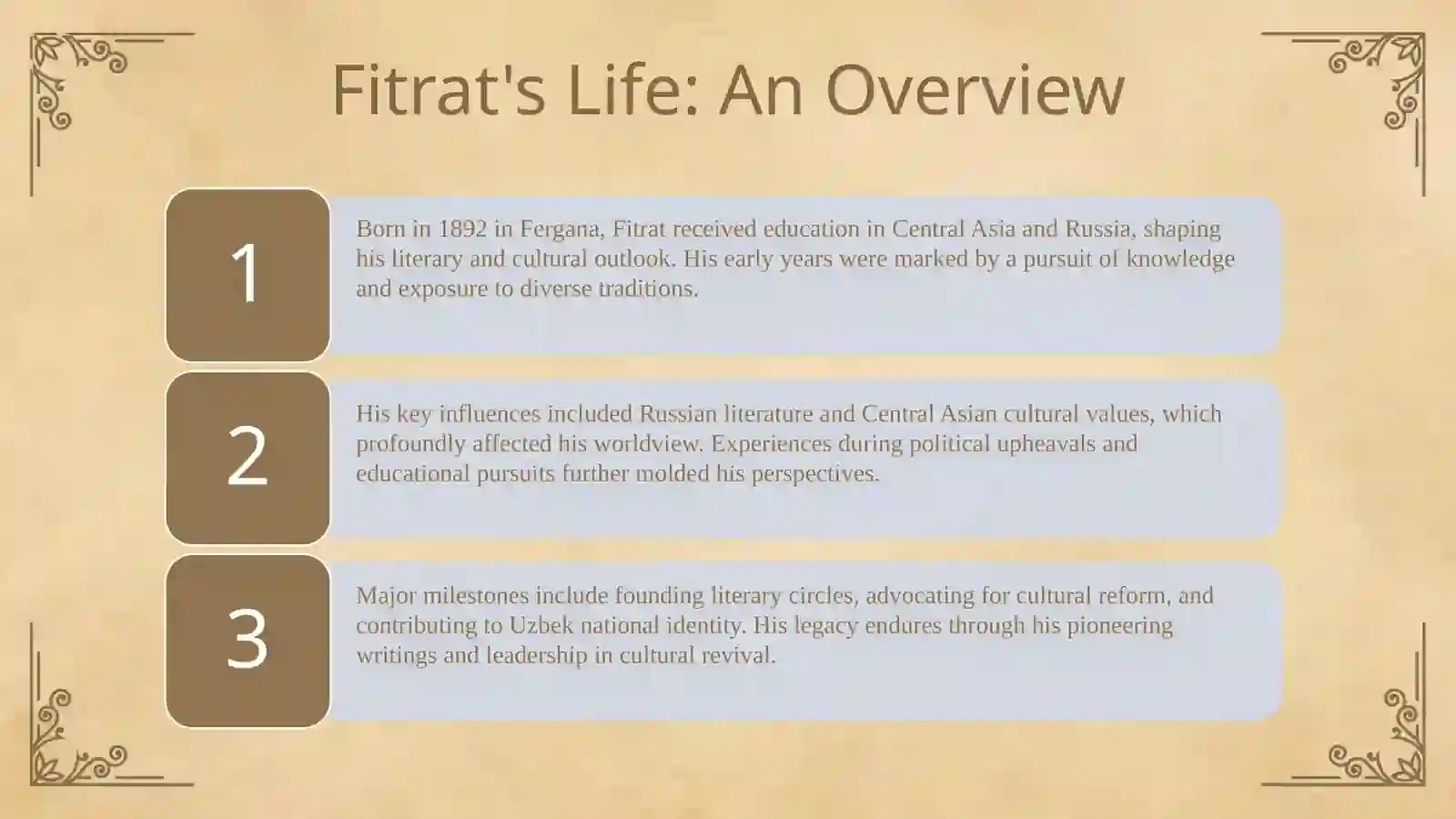 Fitrat's Life: An Overview

1

Born in 1892 in Fergana, Fitrat received education in Central Asia and Russia, shaping his literary and cultural outlook. His early years were marked by a pursuit of knowledge and exposure to diverse traditions.

2

His key influences included Russian literature and Central Asian cultural values, which profoundly affected his worldview. Experiences during political upheavals and educational pursuits further molded his perspectives.

3

Major milestones include founding literary circles, advocating for cultural reform, and contributing to Uzbek national identity. His legacy endures through his pioneering writings and leadership in cultural revival.